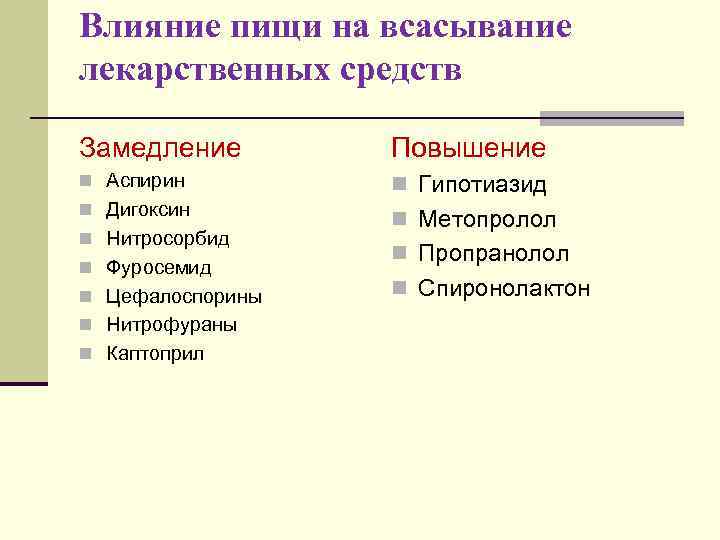 Влияние пищи на всасывание лекарственных средств

Замедление

Аспирин
Дигоксин
Нитросорбид
Фуросемид
Цефалоспорины
Нитрофураны
Каптоприл

Повышение

Гипотиазид
Метопролол
Пропранолол
Спиронолактон